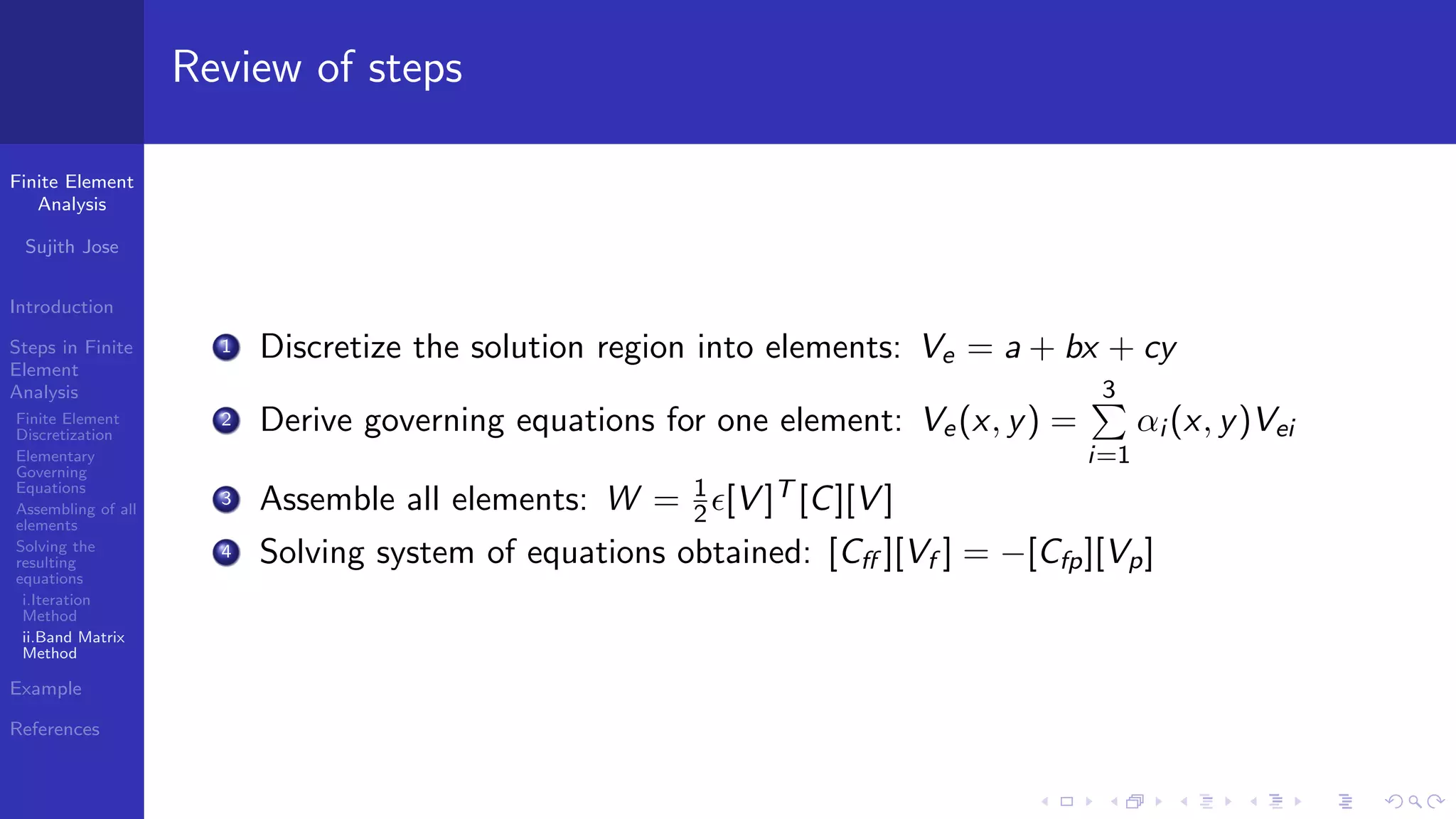 Review of steps

Finite Element Analysis

Sujith Jose

Introduction

Steps in Finite Element Analysis

Finite Element Discretization

Elementary Governing Equations

Assembling of all elements

Solving the resulting equations

i.Iteration Method

ii.Band Matrix Method

Example

References

1 Discretize the solution region into elements: $V_e = a + bx + cy$

2 Derive governing equations for one element: $V_e(x, y) = \sum_{i=1}^{3} \alpha_i(x, y)V_{ei}$

3 Assemble all elements: $W = \frac{1}{2}\epsilon[V]^T[C][V]$

4 Solving system of equations obtained: $[C_{ff}][V_f] = -[C_{fp}][V_p]$